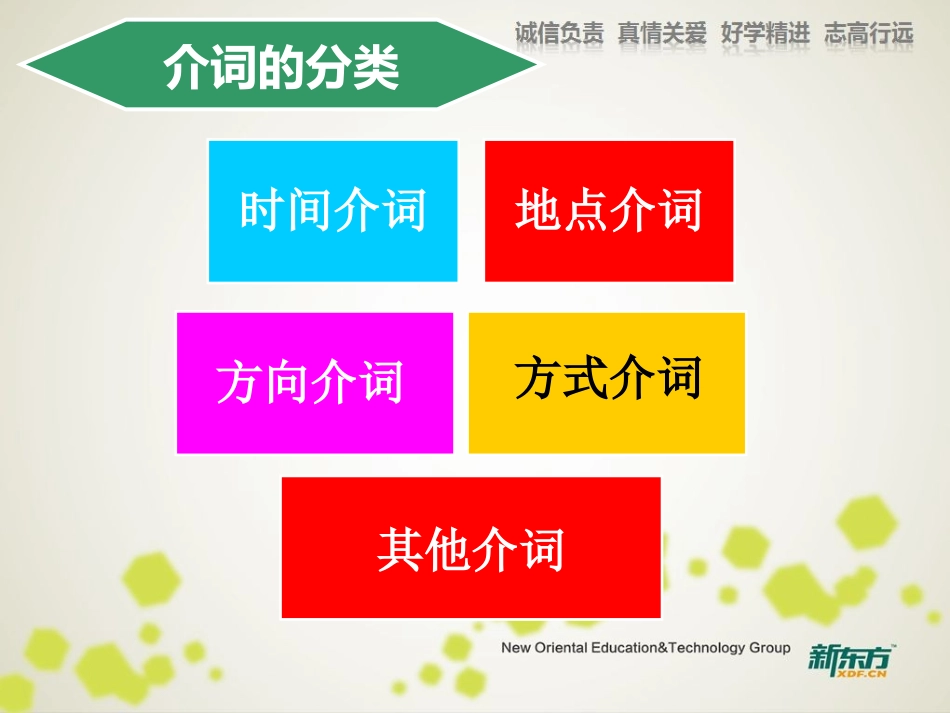 介词的分类

诚信负责 真情关爱 好学精进 志高行远

时间介词

地点介词

方向介词

方式介词

其他介词

New Oriental Education&Technology Group

新东方 XDF.CN